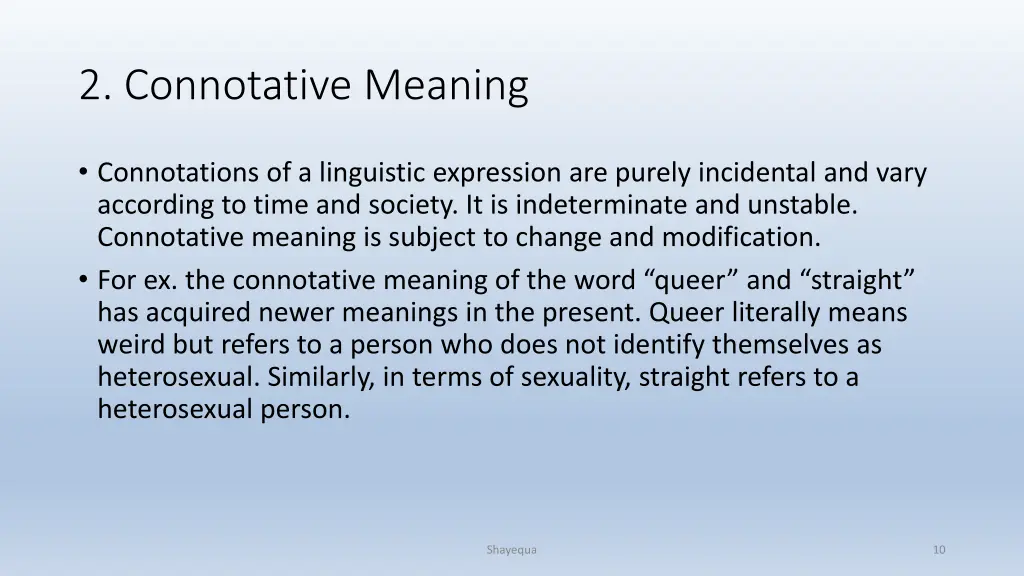 2. Connotative Meaning

• Connotations of a linguistic expression are purely incidental and vary according to time and society. It is indeterminate and unstable. Connotative meaning is subject to change and modification.

• For ex. the connotative meaning of the word “queer” and “straight” has acquired newer meanings in the present. Queer literally means weird but refers to a person who does not identify themselves as heterosexual. Similarly, in terms of sexuality, straight refers to a heterosexual person.

Shayequa

10